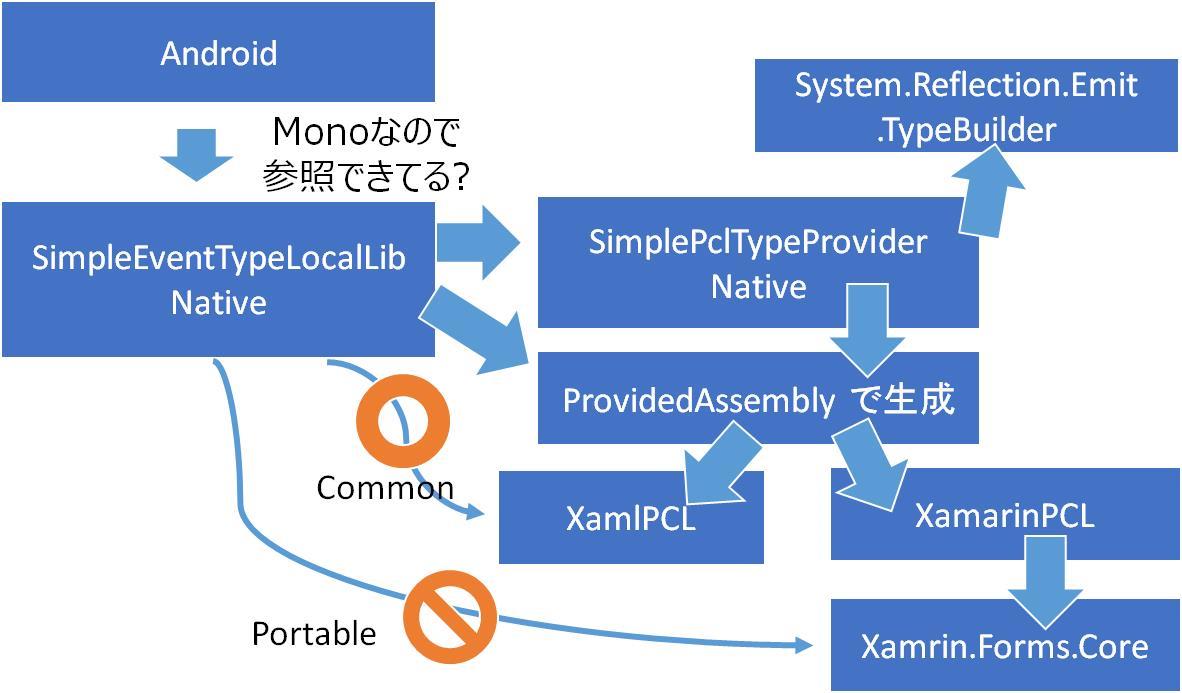 Android

Monoなので
参照できてる?

System.Reflection.Emit
.TypeBuilder

SimpleEventTypeLocalLib
Native

SimplePclTypeProvider
Native

ProvidedAssembly で生成

Common

XamlPCL

XamarinPCL

Portable

Xamrin.Forms.Core